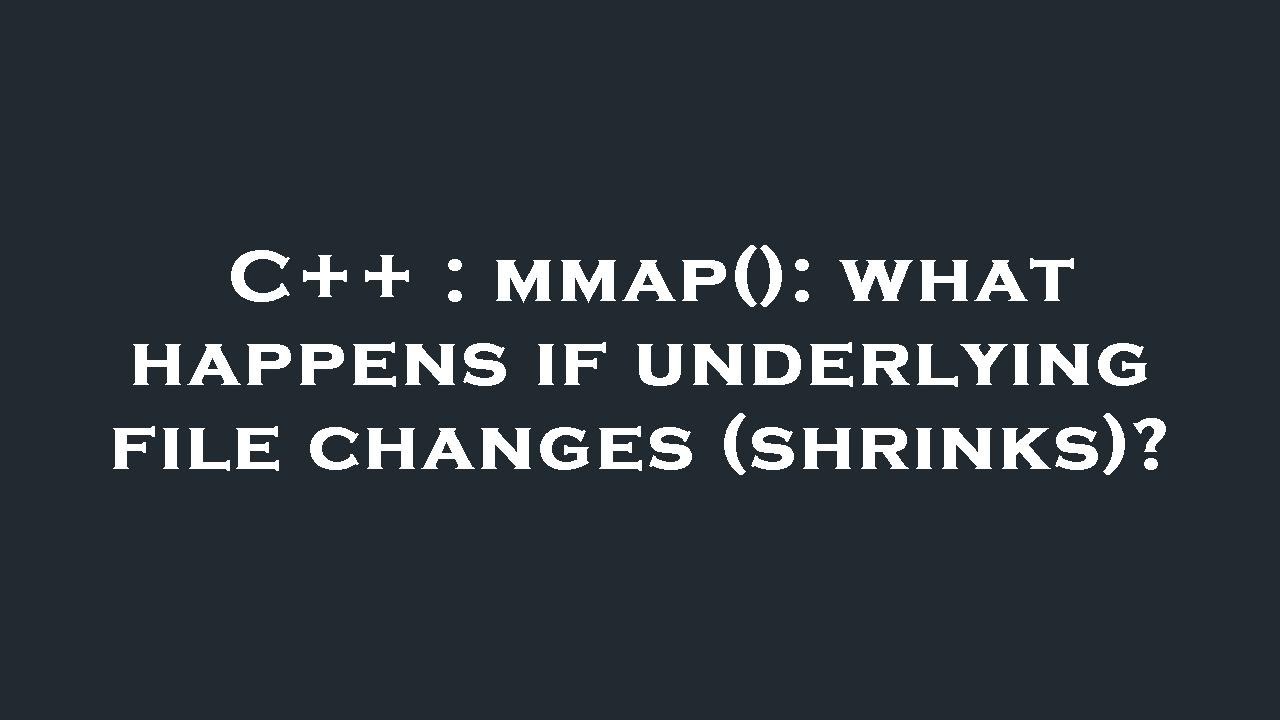 C++ : mmap(): what happens if underlying file changes (shrinks)?